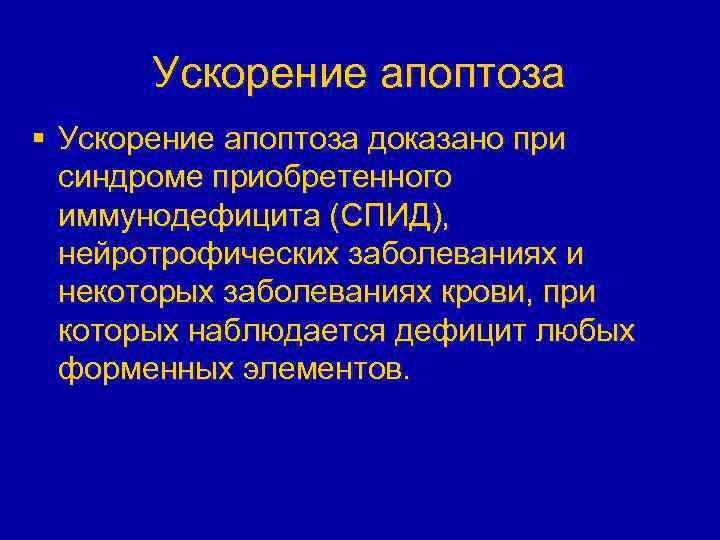 Ускорение апоптоза

▪ Ускорение апоптоза доказано при синдроме приобретенного иммунодефицита (СПИД), нейротрофических заболеваниях и некоторых заболеваниях крови, при которых наблюдается дефицит любых форменных элементов.